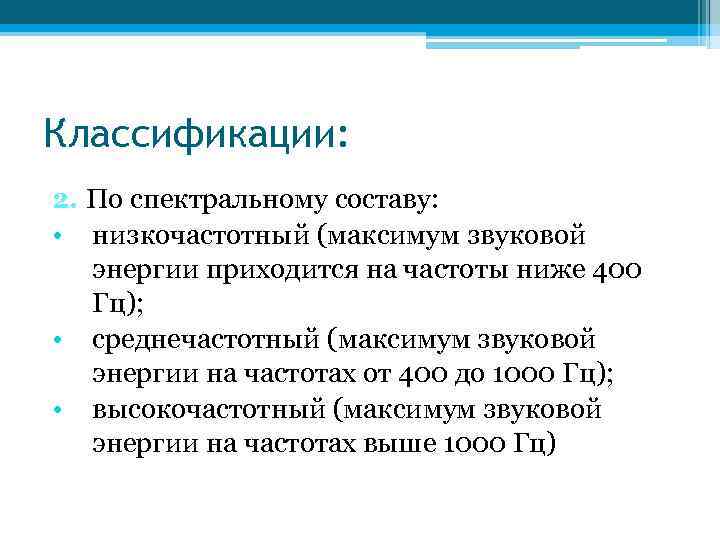 Классификации:

2. По спектральному составу:
• низкочастотный (максимум звуковой энергии приходится на частоты ниже 400 Гц);
• среднечастотный (максимум звуковой энергии на частотах от 400 до 1000 Гц);
• высокочастотный (максимум звуковой энергии на частотах выше 1000 Гц)